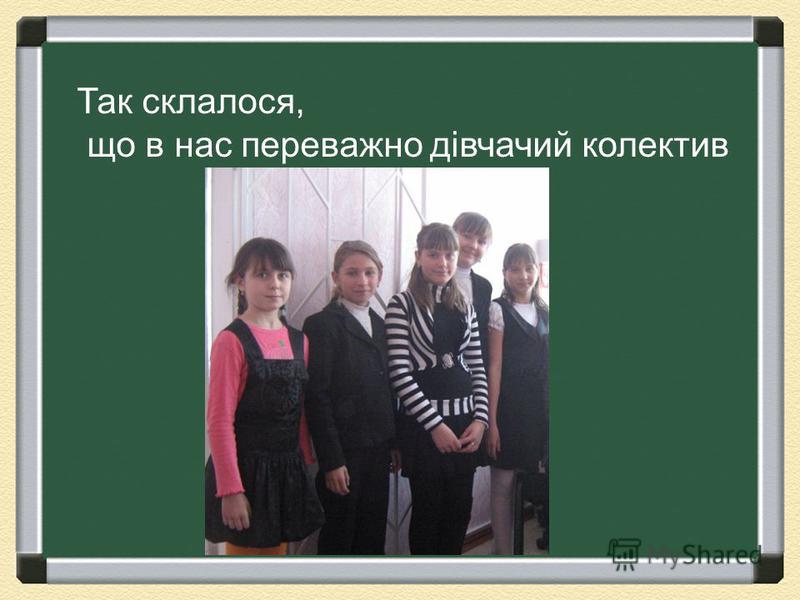 Так склалося,
що в нас переважно дівчачий колектив

MyShared